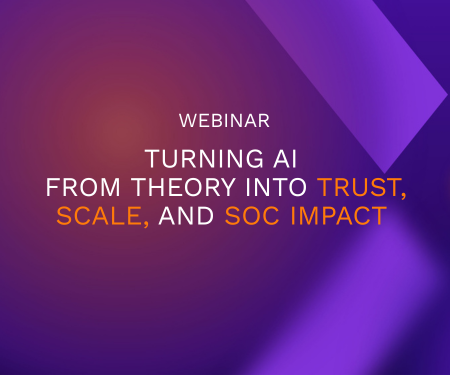 WEBINAR

TURNING AI FROM THEORY INTO TRUST, SCALE, AND SOC IMPACT